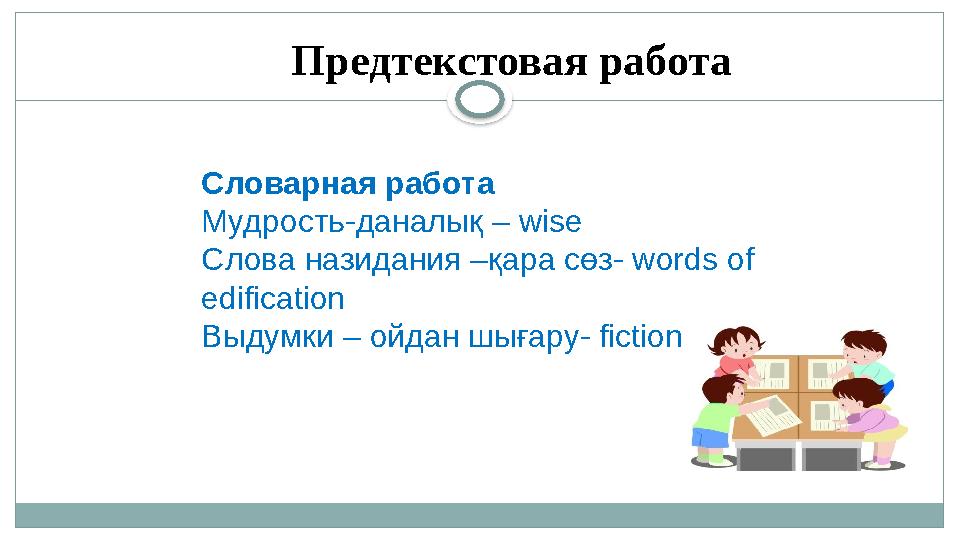 Предтекстовая работа

Словарная работа
Мудрость-даналық – wise
Слова назидания –қара сөз- words of edification
Выдумки – ойдан шығару- fiction